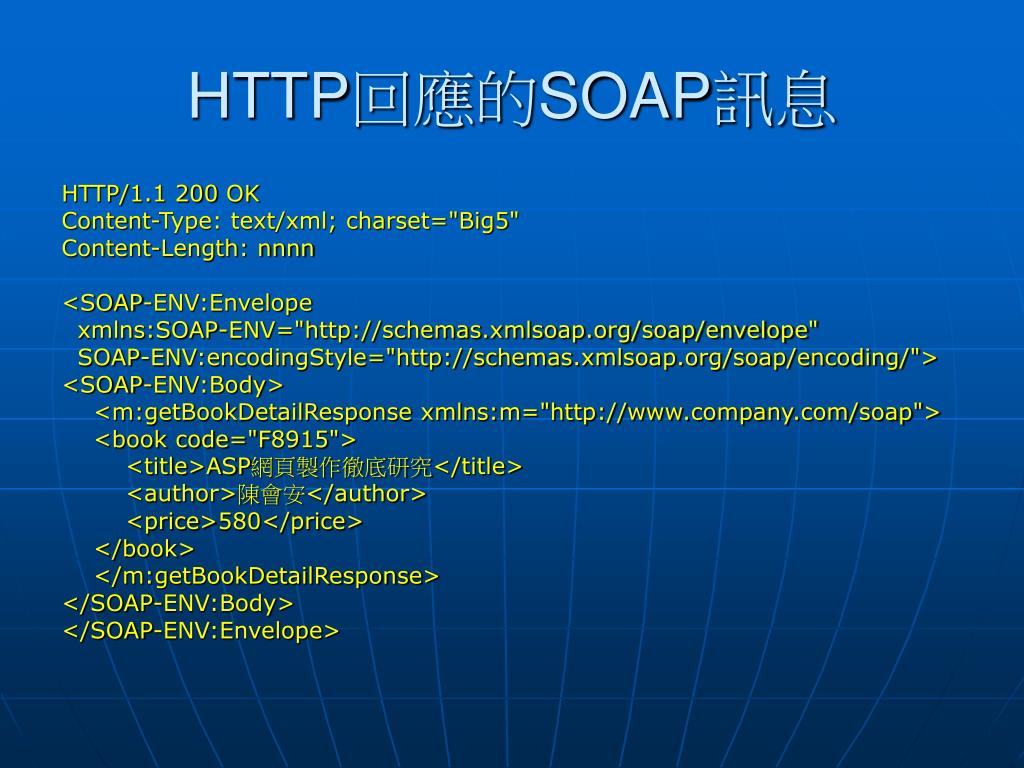 HTTP回應的SOAP訊息

HTTP/1.1 200 OK
Content-Type: text/xml; charset="Big5"
Content-Length: nnnn

<SOAP-ENV:Envelope
xmlns:SOAP-ENV="http://schemas.xmlsoap.org/soap/envelope"
SOAP-ENV:encodingStyle="http://schemas.xmlsoap.org/soap/encoding/">
<SOAP-ENV:Body>
<m:getBookDetailResponse xmlns:m="http://www.company.com/soap">
<book code="F8915">
<title>ASP網頁製作徹底研究</title>
<author>陳會安</author>
<price>580</price>
</book>
</m:getBookDetailResponse>
</SOAP-ENV:Body>
</SOAP-ENV:Envelope>